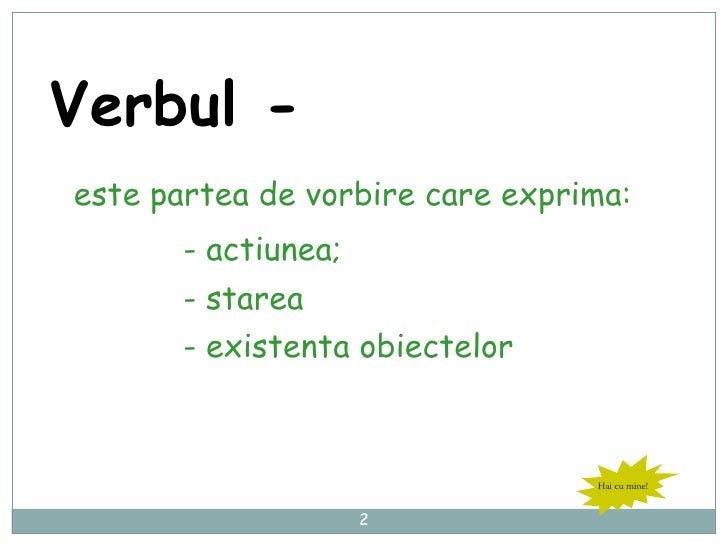 Verbul -

este partea de vorbire care exprima:

- actiunea;
- starea
- existenta obiectelor

Hai cu mine!

2